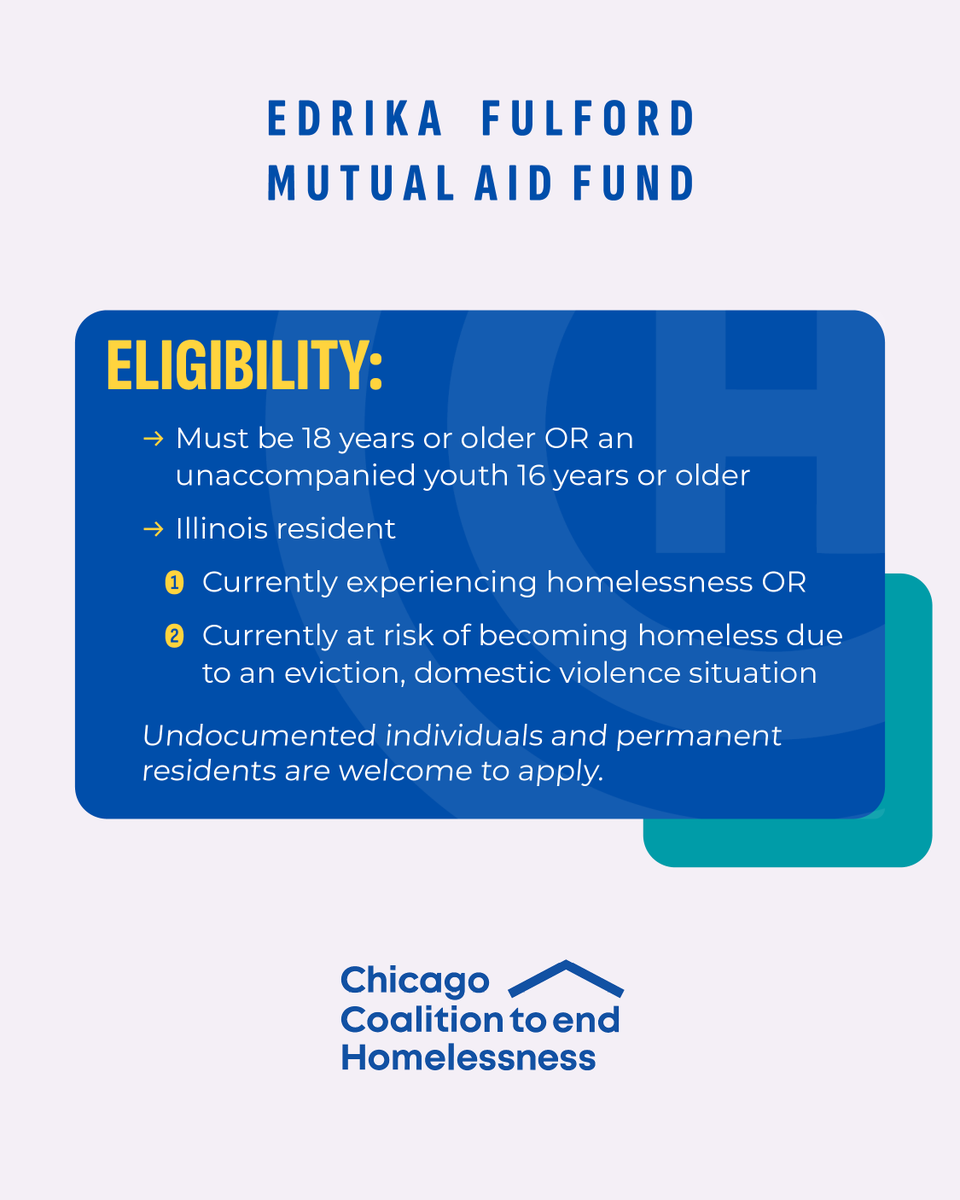 EDRIKA FULFORD MUTUAL AID FUND

ELIGIBILITY:

→ Must be 18 years or older OR an unaccompanied youth 16 years or older

→ Illinois resident

1 Currently experiencing homelessness OR

2 Currently at risk of becoming homeless due to an eviction, domestic violence situation

Undocumented individuals and permanent residents are welcome to apply.

Chicago Coalition to end Homelessness